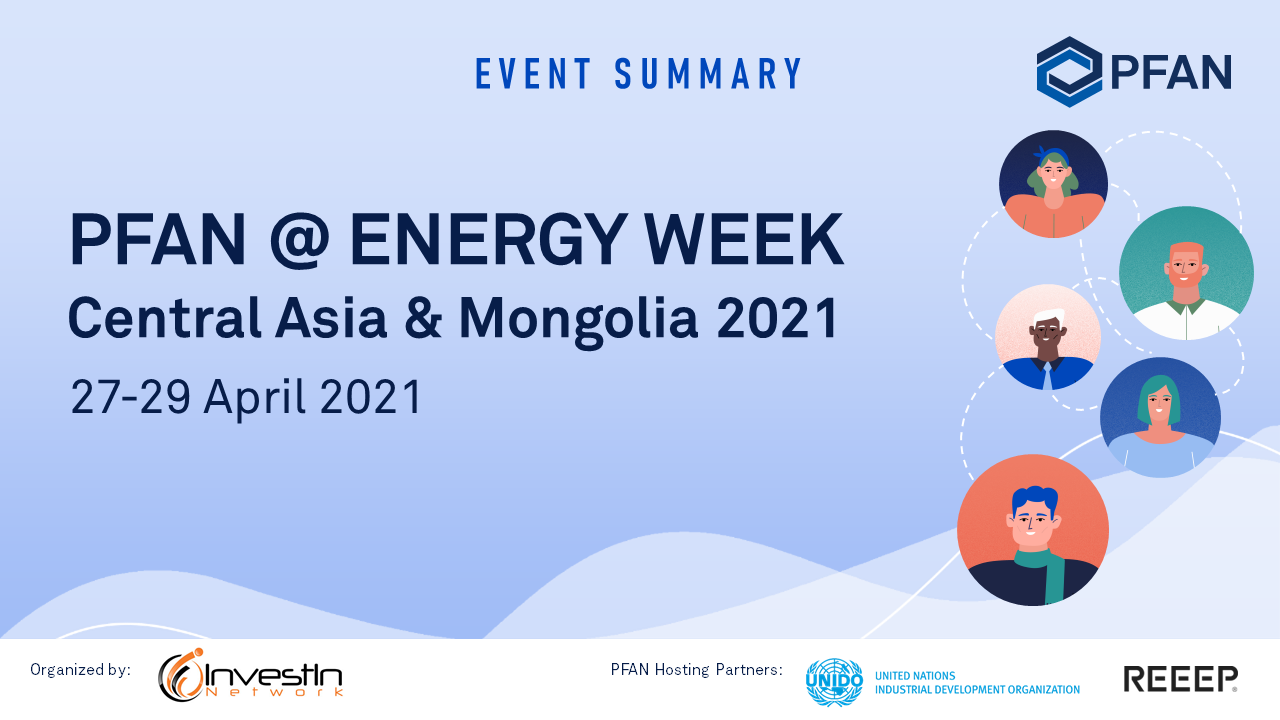 EVENT SUMMARY

PFAN

PFAN @ ENERGY WEEK
Central Asia & Mongolia 2021
27-29 April 2021

Organized by: InvestIn Network

PFAN Hosting Partners: UNIDO UNITED NATIONS INDUSTRIAL DEVELOPMENT ORGANIZATION REEEP